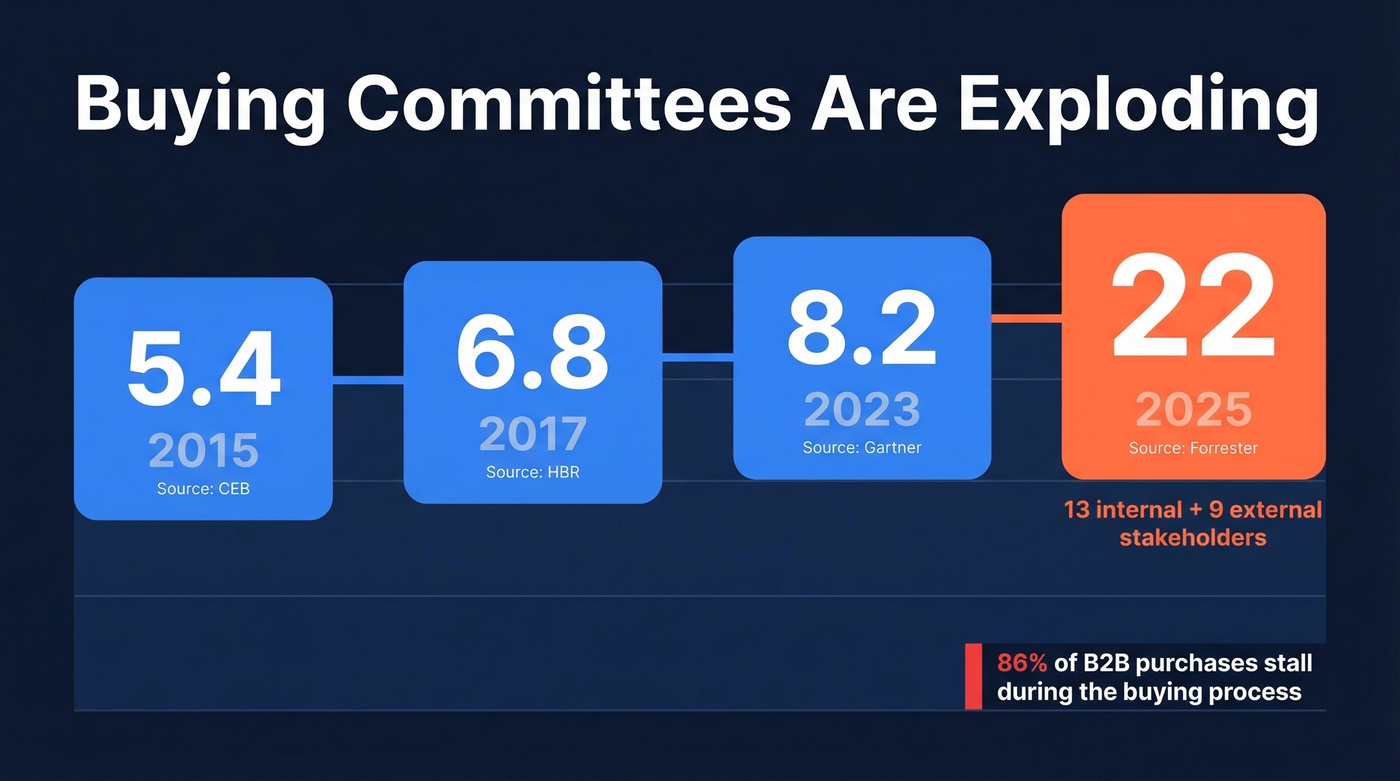 Buying Committees Are Exploding

5.4
2015
Source: CEB

6.8
2017
Source: HBR

8.2
2023
Source: Gartner

22
2025
Source: Forrester

13 internal + 9 external stakeholders

86% of B2B purchases stall during the buying process